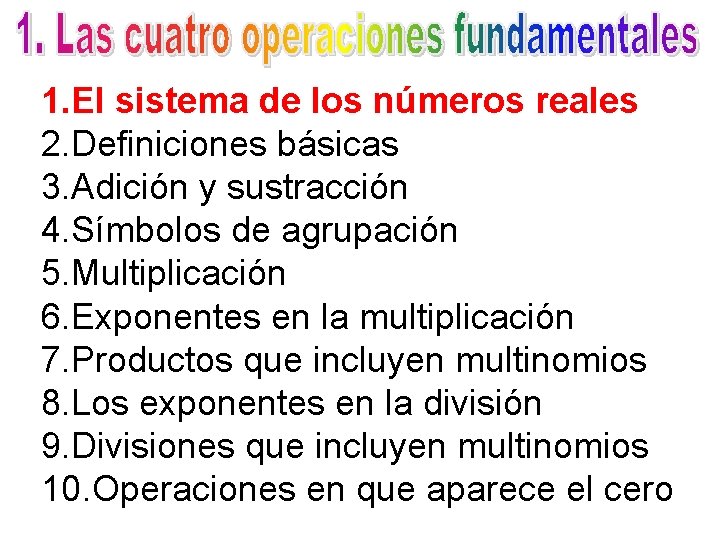 1. Las cuatro operaciones fundamentales

1.El sistema de los números reales
2.Definiciones básicas
3.Adición y sustracción
4.Símbolos de agrupación
5.Multiplicación
6.Exponentes en la multiplicación
7.Productos que incluyen multinomios
8.Los exponentes en la división
9.Divisiones que incluyen multinomios
10.Operaciones en que aparece el cero